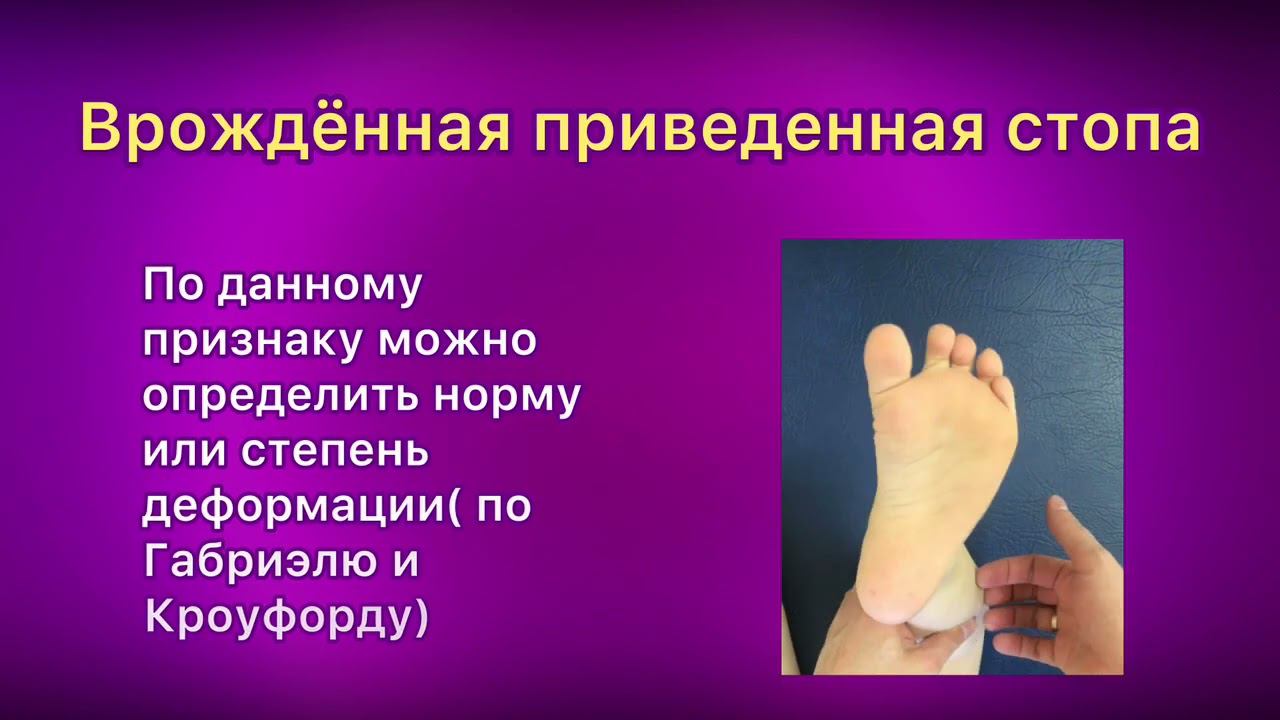 Врождённая приведенная стопа

По данному признаку можно определить норму или степень деформации( по Габриэлю и Кроуфорду)